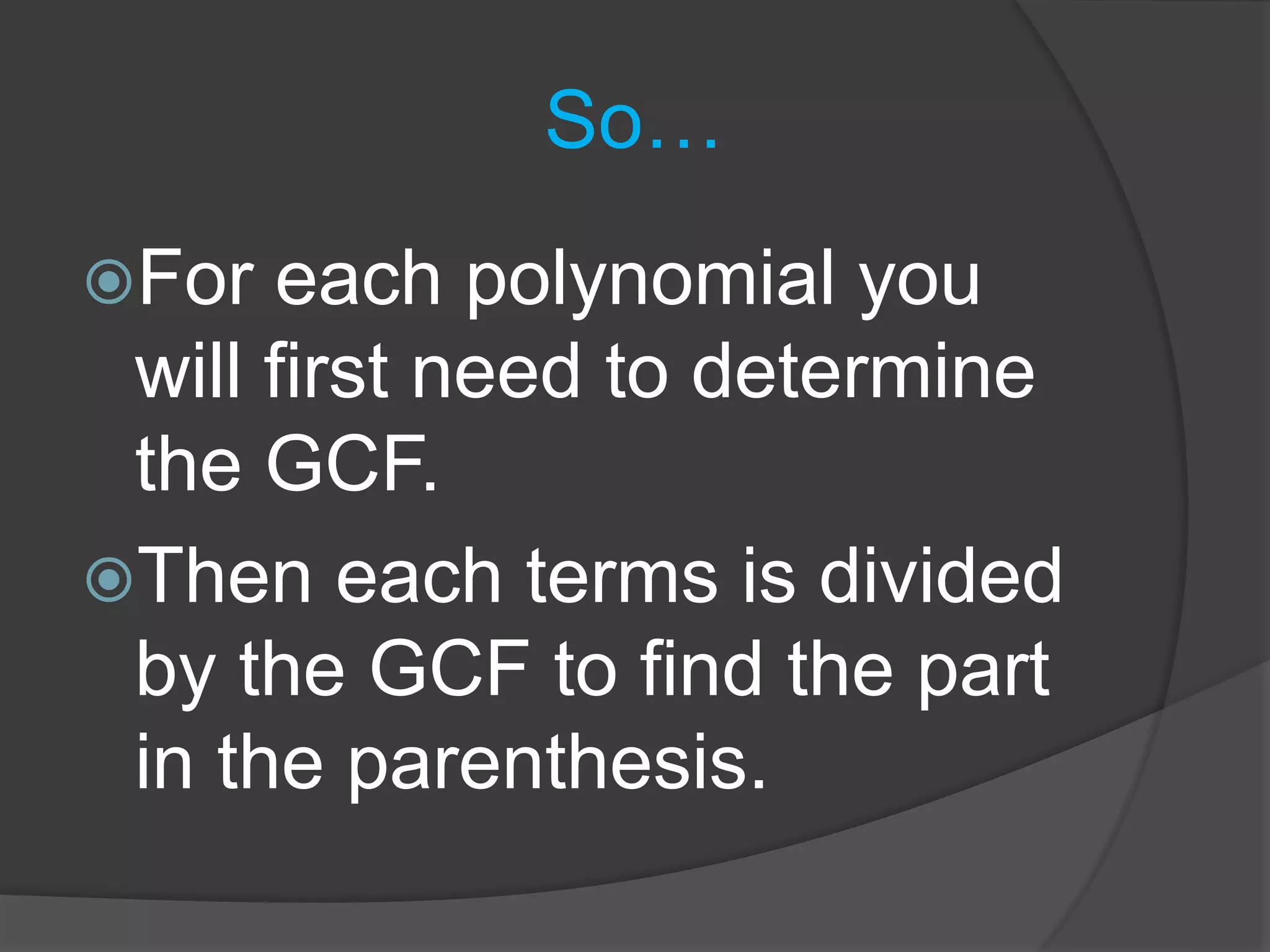 So…

For each polynomial you will first need to determine the GCF.

Then each terms is divided by the GCF to find the part in the parenthesis.